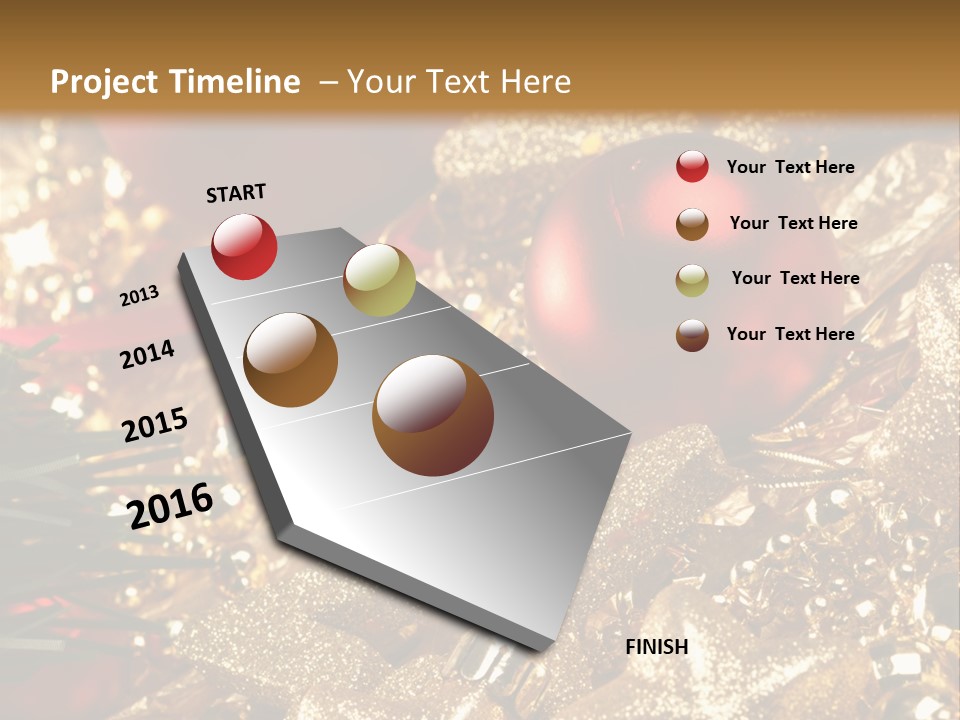 Project Timeline – Your Text Here

START

2013

2014

2015

2016

FINISH

Your Text Here

Your Text Here

Your Text Here

Your Text Here